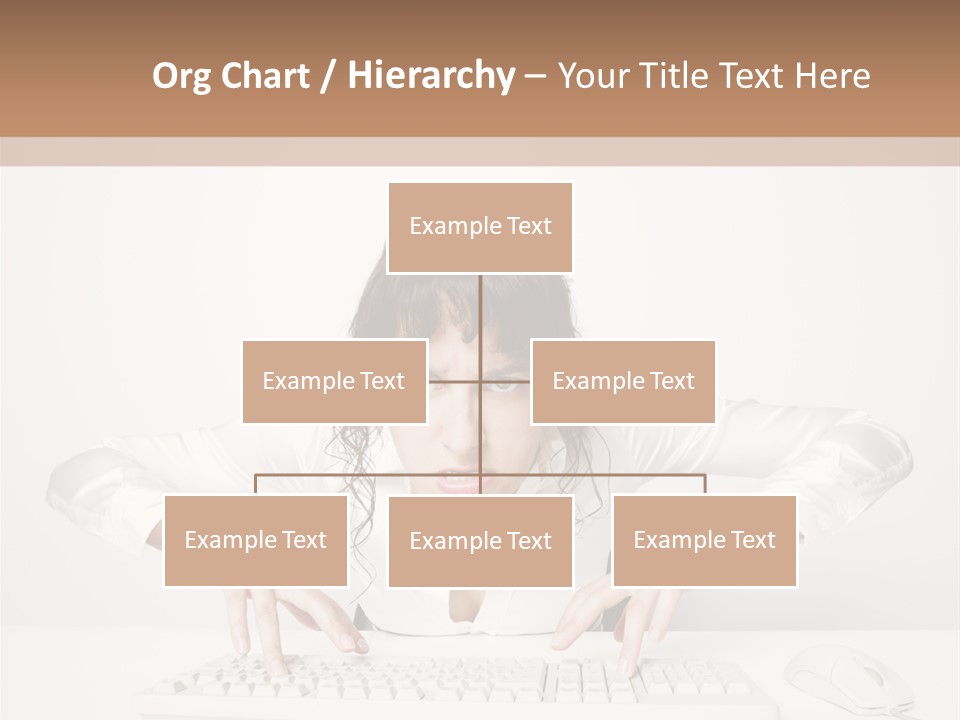 Org Chart / Hierarchy – Your Title Text Here

Example Text

Example Text

Example Text

Example Text

Example Text

Example Text